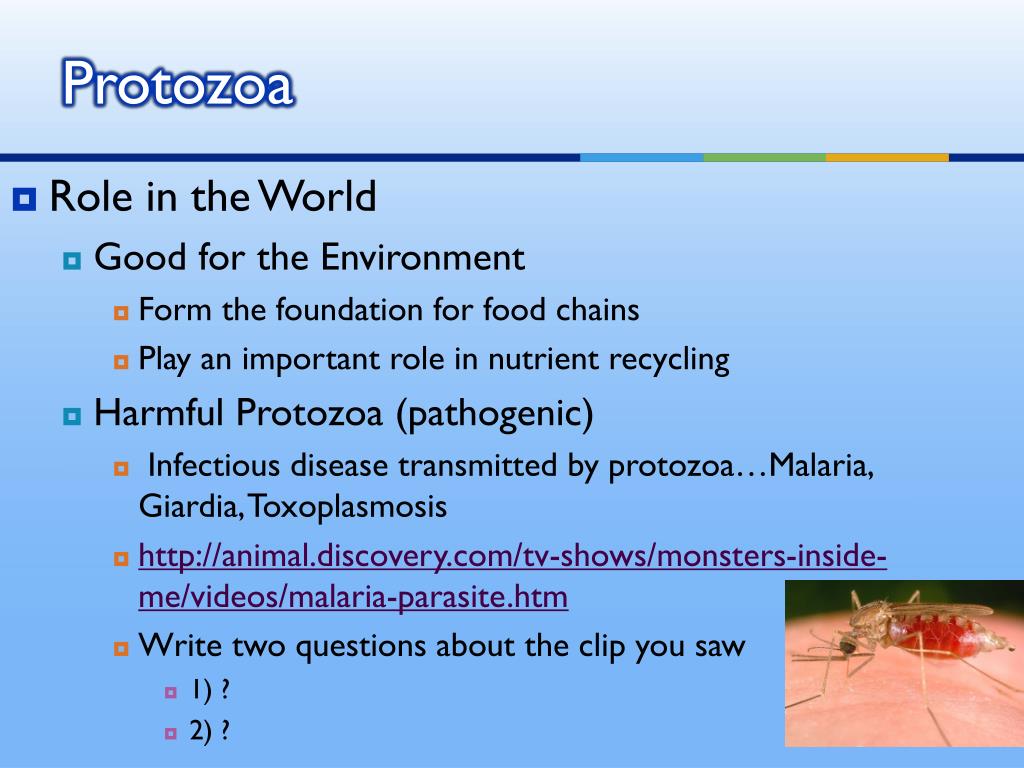 Protozoa

Role in the World

Good for the Environment

Form the foundation for food chains

Play an important role in nutrient recycling

Harmful Protozoa (pathogenic)

Infectious disease transmitted by protozoa…Malaria, Giardia, Toxoplasmosis

http://animal.discovery.com/tv-shows/monsters-inside-me/videos/malaria-parasite.htm

Write two questions about the clip you saw

1) ?

2) ?